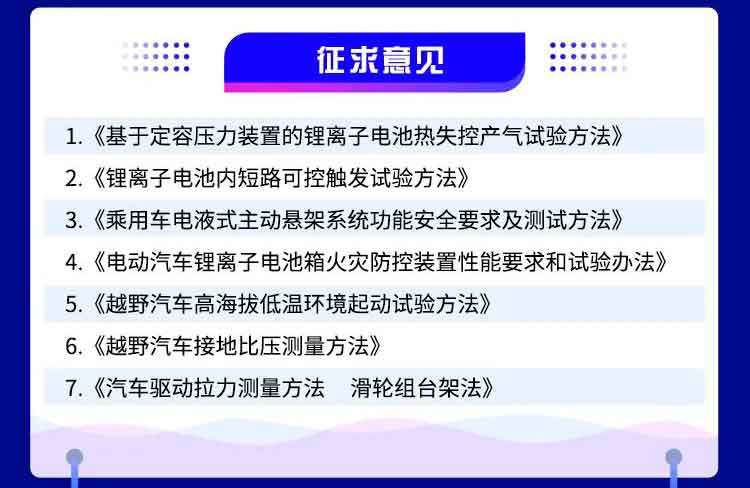 征求意见

1.《基于定容压力装置的锂离子电池热失控产气试验方法》

2.《锂离子电池内短路可控触发试验方法》

3.《乘用车电液式主动悬架系统功能安全要求及测试方法》

4.《电动汽车锂离子电池箱火灾防控装置性能要求和试验办法》

5.《越野汽车高海拔低温环境起动试验方法》

6.《越野汽车接地比压测量方法》

7.《汽车驱动拉力测量方法 滑轮组台架法》